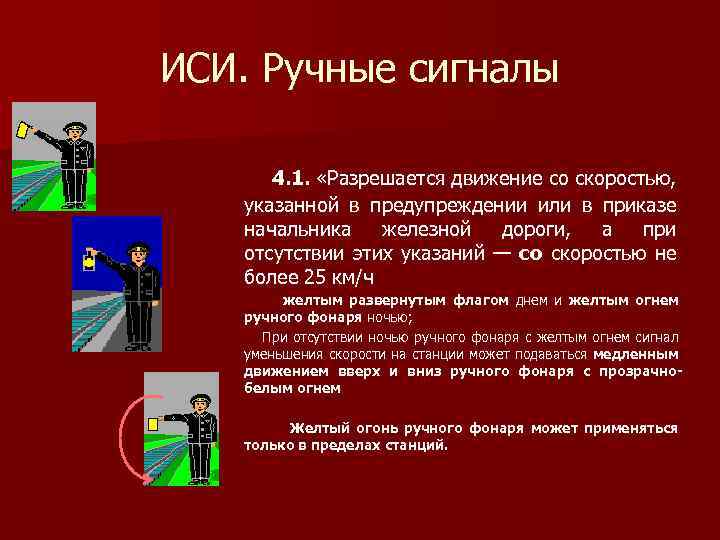 ИСИ. Ручные сигналы

4.1. «Разрешается движение со скоростью, указанной в предупреждении или в приказе начальника железной дороги, а при отсутствии этих указаний — со скоростью не более 25 км/ч

желтым развернутым флагом днем и желтым огнем ручного фонаря ночью;

При отсутствии ночью ручного фонаря с желтым огнем сигнал уменьшения скорости на станции может подаваться медленным движением вверх и вниз ручного фонаря с прозрачно-белым огнем

Желтый огонь ручного фонаря может применяться только в пределах станций.